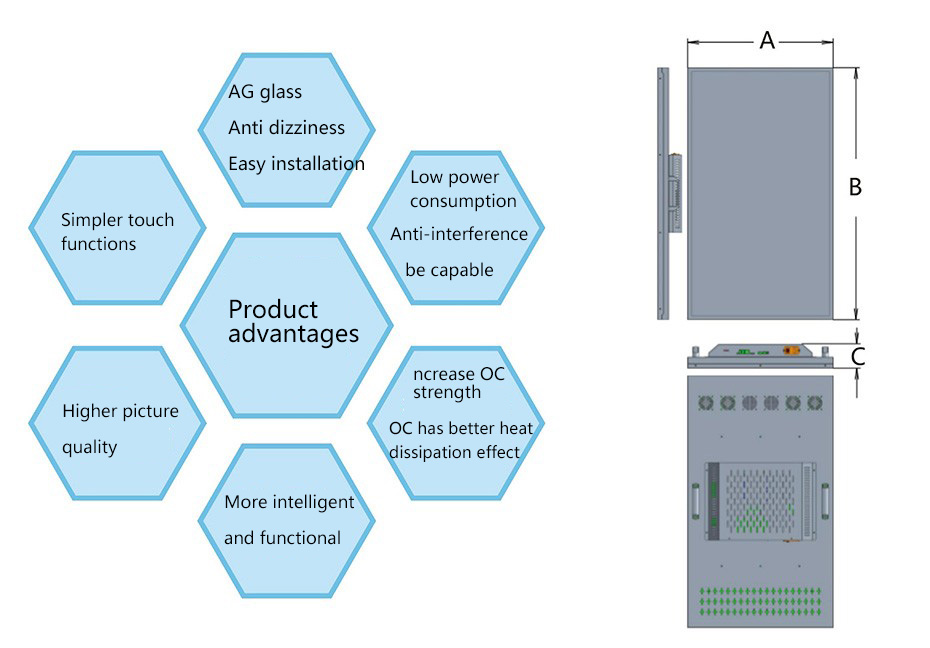 AG glass
Anti dizziness
Easy installation

Simpler touch functions

Low power consumption
Anti-interference be capable

Product advantages

Higher picture quality

ncrease OC strength
OC has better heat dissipation effect

More intelligent and functional

A

B

C